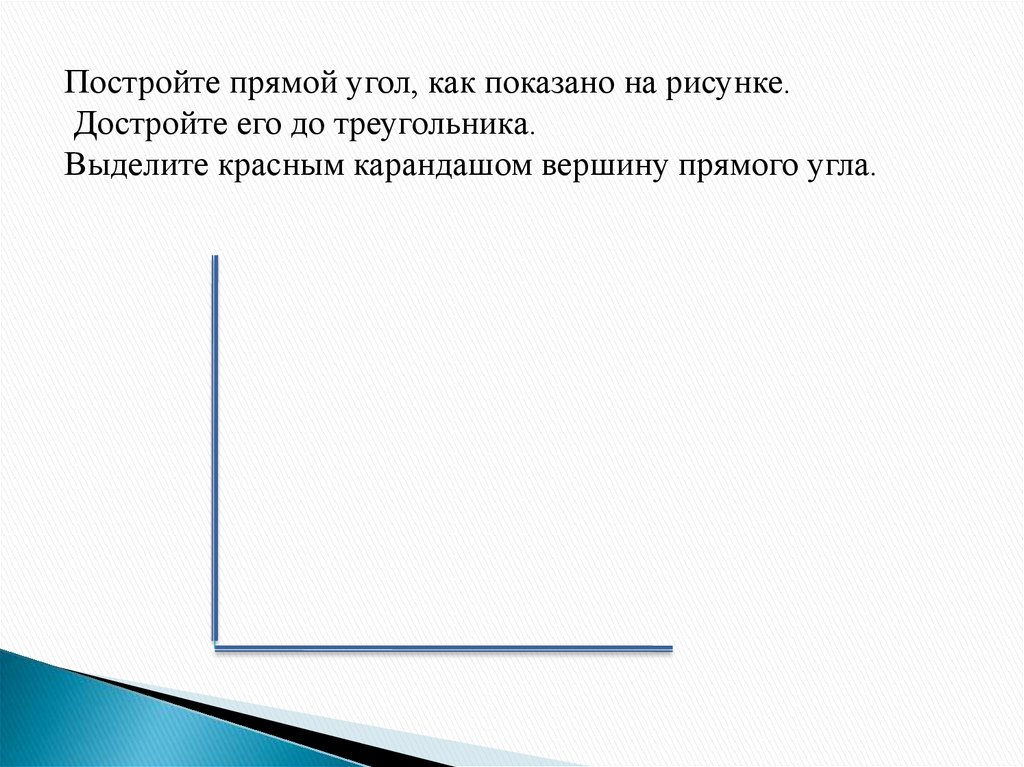 Постройте прямой угол, как показано на рисунке.
Достройте его до треугольника.
Выделите красным карандашом вершину прямого угла.